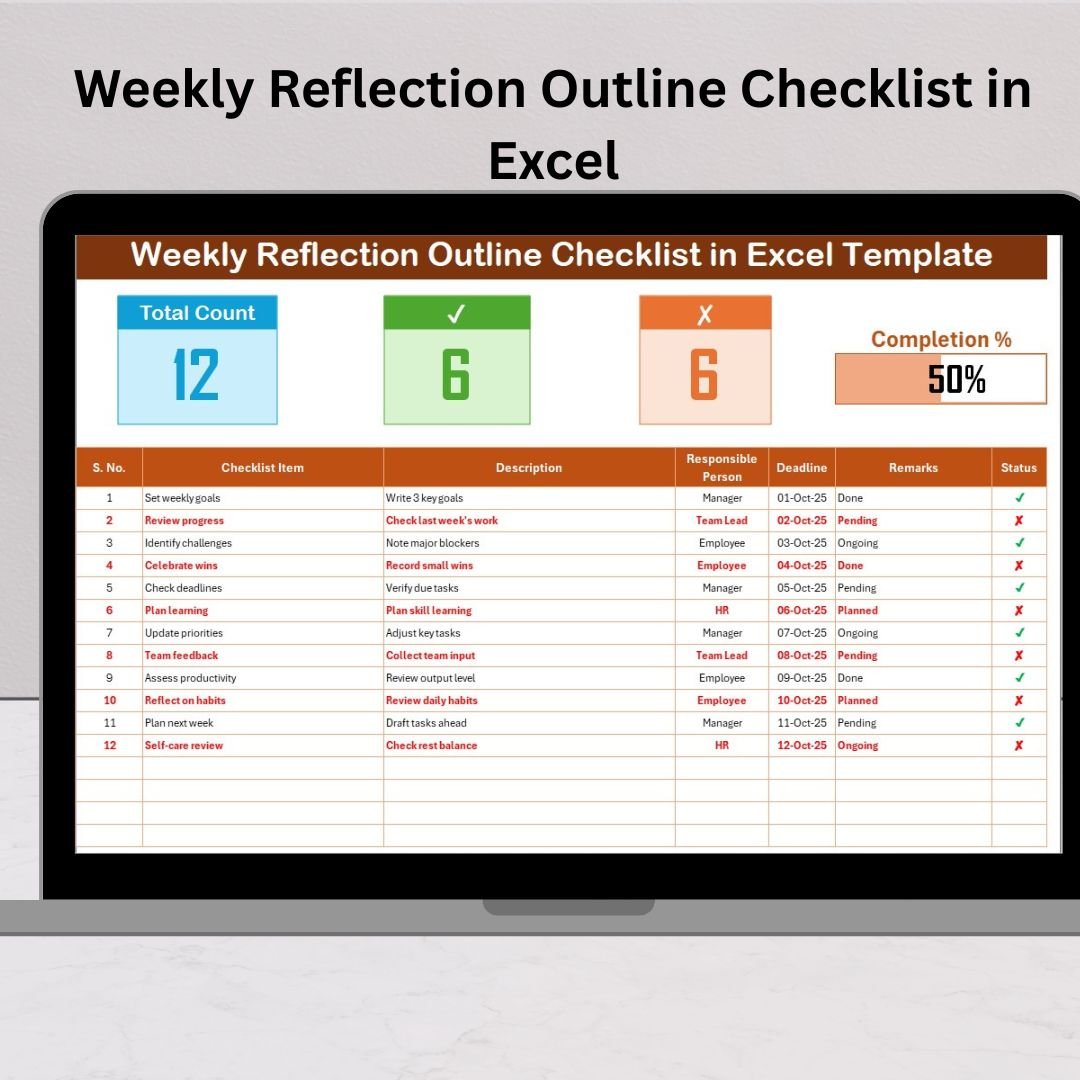 Weekly Reflection Outline Checklist in Excel

Weekly Reflection Outline Checklist in Excel Template

Total Count
12

✓
6

✗
6

Completion %
50%

| S. No. | Checklist Item | Description | Responsible Person | Deadline | Remarks | Status |
|---|---|---|---|---|---|---|
| 1 | Set weekly goals | Write 3 key goals | Manager | 01-Oct-25 | Done | ✓ |
| 2 | Review progress | Check last week's work | Team Lead | 02-Oct-25 | Pending | ✗ |
| 3 | Identify challenges | Note major blockers | Employee | 03-Oct-25 | Ongoing | ✓ |
| 4 | Celebrate wins | Record small wins | Employee | 04-Oct-25 | Done | ✗ |
| 5 | Check deadlines | Verify due tasks | Manager | 05-Oct-25 | Pending | ✓ |
| 6 | Plan learning | Plan skill learning | HR | 06-Oct-25 | Planned | ✗ |
| 7 | Update priorities | Adjust key tasks | Manager | 07-Oct-25 | Ongoing | ✓ |
| 8 | Team feedback | Collect team input | Team Lead | 08-Oct-25 | Pending | ✗ |
| 9 | Assess productivity | Review output level | Employee | 09-Oct-25 | Done | ✓ |
| 10 | Reflect on habits | Review daily habits | Employee | 10-Oct-25 | Planned | ✗ |
| 11 | Plan next week | Draft tasks ahead | Manager | 11-Oct-25 | Pending | ✓ |
| 12 | Self-care review | Check rest balance | HR | 12-Oct-25 | Ongoing | ✗ |